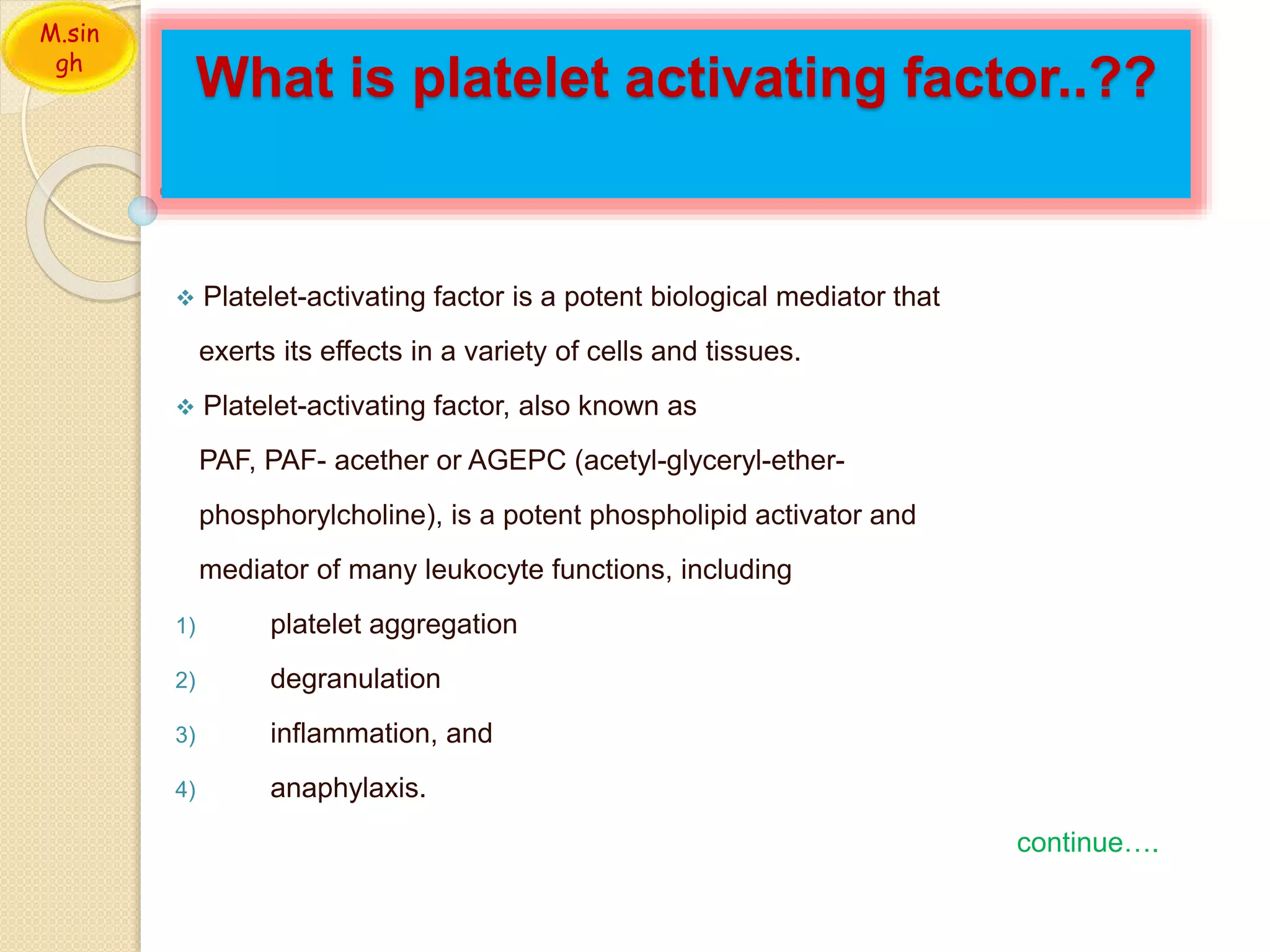 M.sin gh

What is platelet activating factor..??

❖ Platelet-activating factor is a potent biological mediator that exerts its effects in a variety of cells and tissues.

❖ Platelet-activating factor, also known as PAF, PAF- acether or AGEPC (acetyl-glyceryl-ether-phosphorylcholine), is a potent phospholipid activator and mediator of many leukocyte functions, including

1) platelet aggregation
2) degranulation
3) inflammation, and
4) anaphylaxis.

continue….